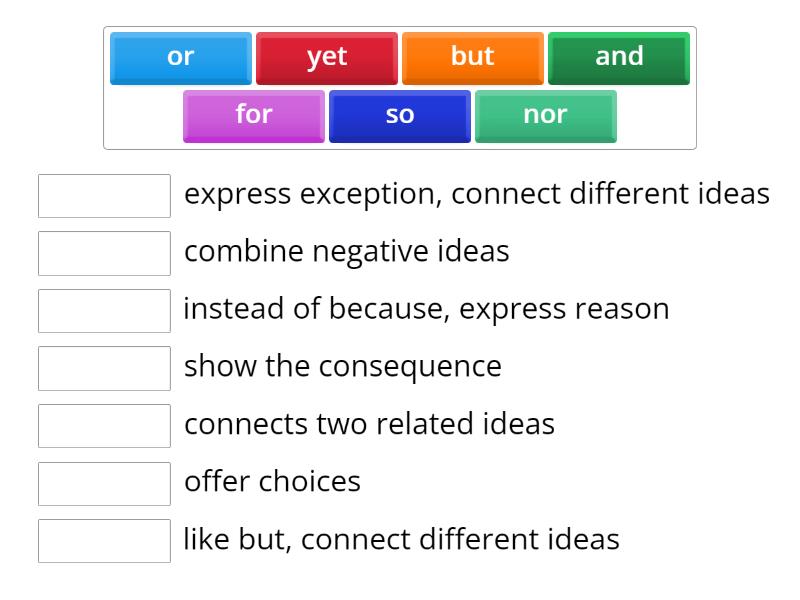 or
yet
but
and
for
so
nor

express exception, connect different ideas

combine negative ideas

instead of because, express reason

show the consequence

connects two related ideas

offer choices

like but, connect different ideas